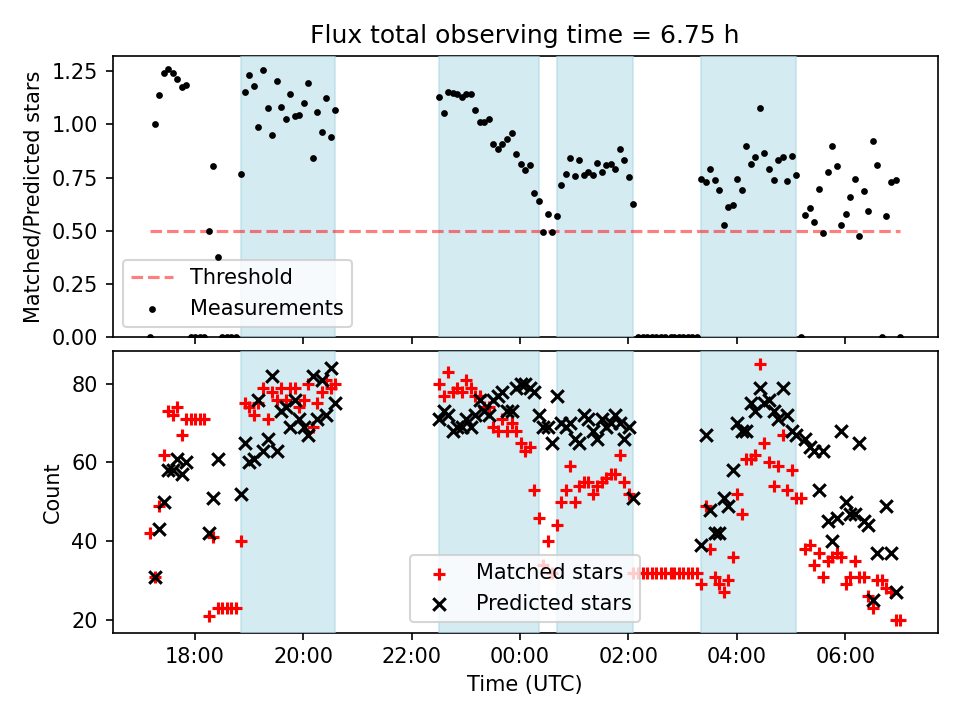 Flux total observing time = 6.75 h

Matched/Predicted stars

1.25
1.00
0.75
0.50
0.25
0.00

Threshold
Measurements

Count

80
60
40
20

Matched stars
Predicted stars

18:00
20:00
22:00
00:00
02:00
04:00
06:00

Time (UTC)